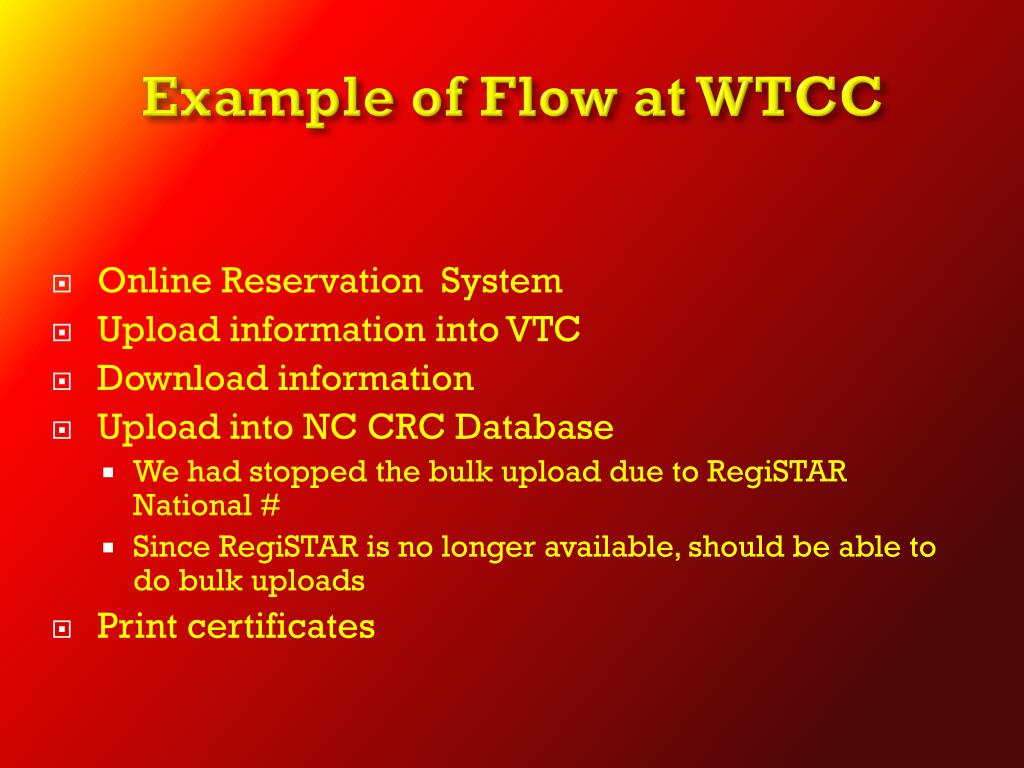 Example of Flow at WTCC

Online Reservation System
Upload information into VTC
Download information
Upload into NC CRC Database
We had stopped the bulk upload due to RegiSTAR National #
Since RegiSTAR is no longer available, should be able to do bulk uploads
Print certificates